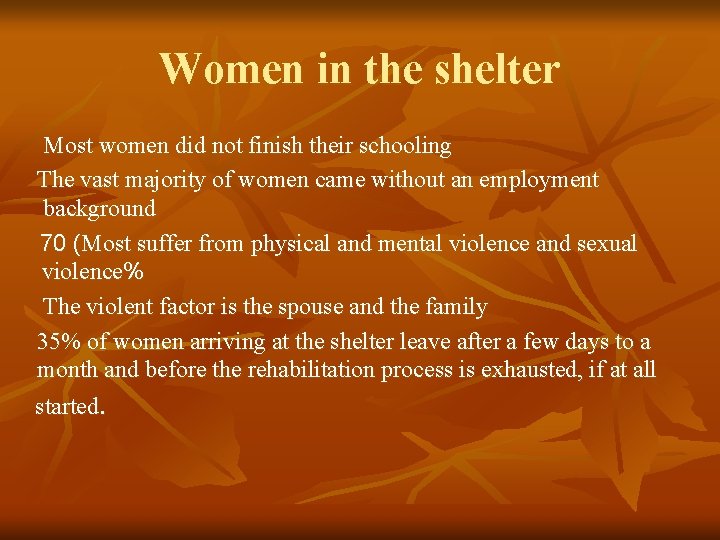 Women in the shelter

Most women did not finish their schooling

The vast majority of women came without an employment background

70 (Most suffer from physical and mental violence and sexual violence%

The violent factor is the spouse and the family

35% of women arriving at the shelter leave after a few days to a month and before the rehabilitation process is exhausted, if at all started.